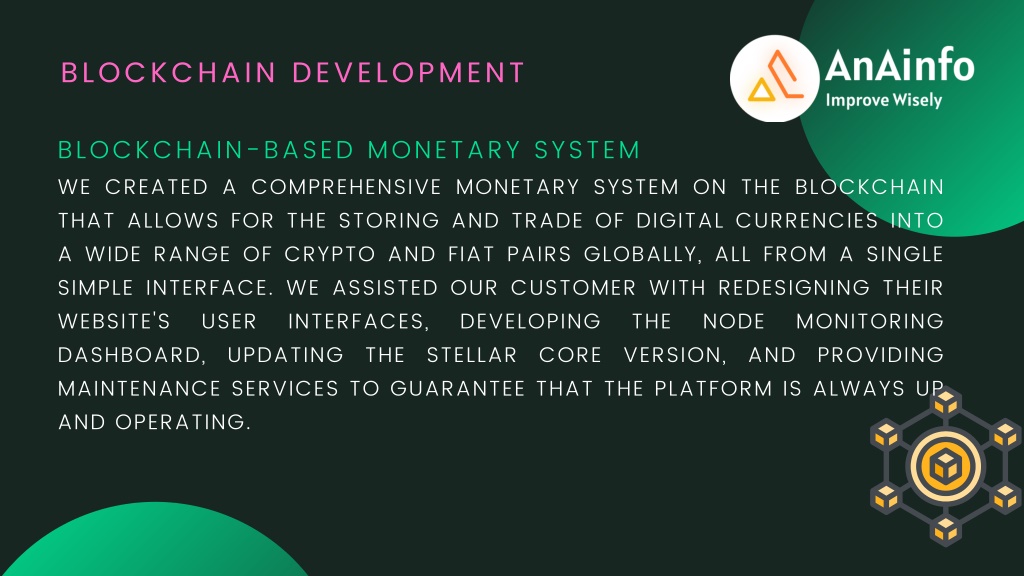 BLOCKCHAIN DEVELOPMENT

AnAinfo
Improve Wisely

BLOCKCHAIN-BASED MONETARY SYSTEM
WE CREATED A COMPREHENSIVE MONETARY SYSTEM ON THE BLOCKCHAIN THAT ALLOWS FOR THE STORING AND TRADE OF DIGITAL CURRENCIES INTO A WIDE RANGE OF CRYPTO AND FIAT PAIRS GLOBALLY, ALL FROM A SINGLE SIMPLE INTERFACE. WE ASSISTED OUR CUSTOMER WITH REDESIGNING THEIR WEBSITE'S USER INTERFACES, DEVELOPING THE NODE MONITORING DASHBOARD, UPDATING THE STELLAR CORE VERSION, AND PROVIDING MAINTENANCE SERVICES TO GUARANTEE THAT THE PLATFORM IS ALWAYS UP AND OPERATING.